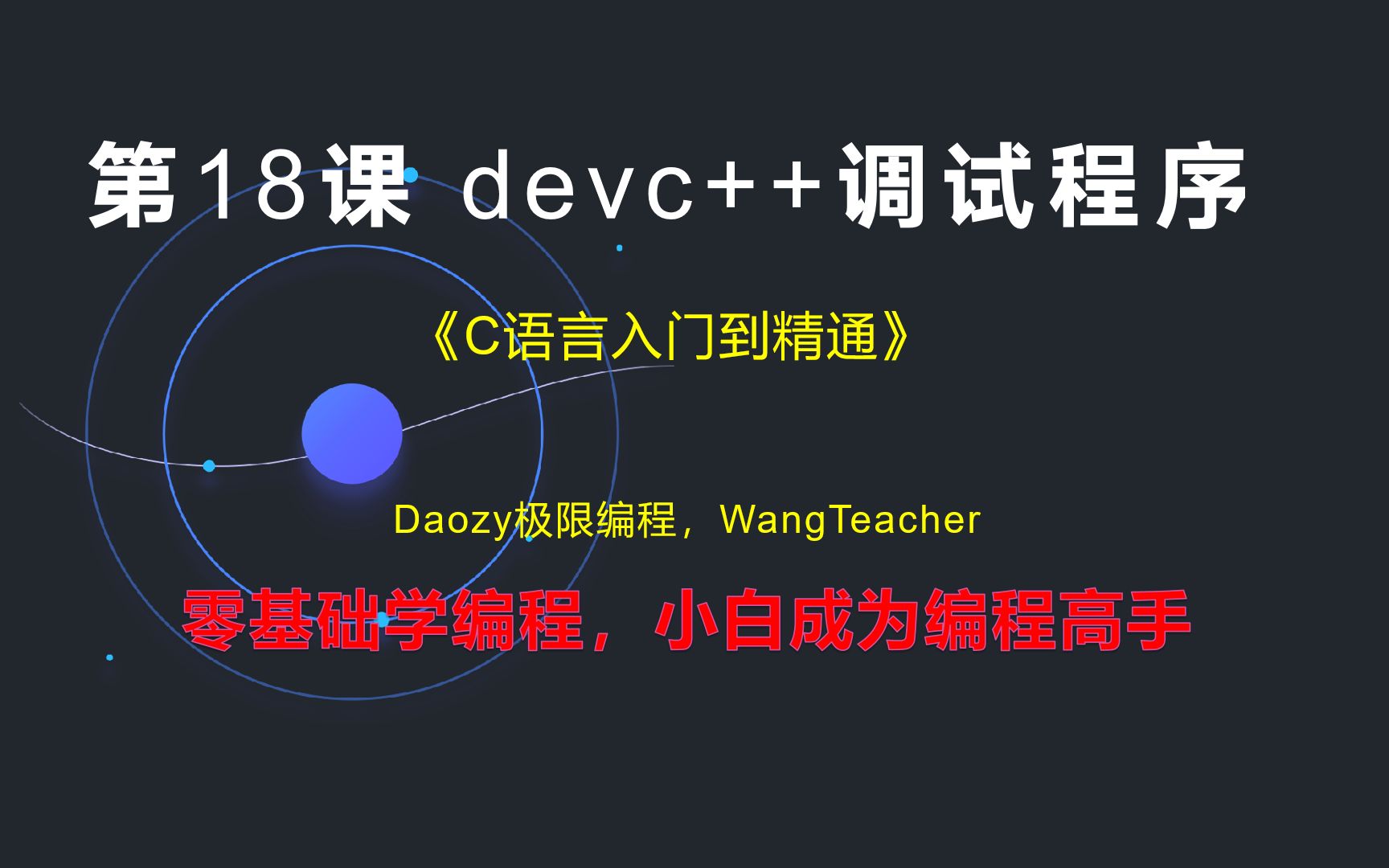 第18课 devc++调试程序

《C语言入门到精通》

Daozy极限编程，WangTeacher

零基础学编程，小白成为编程高手